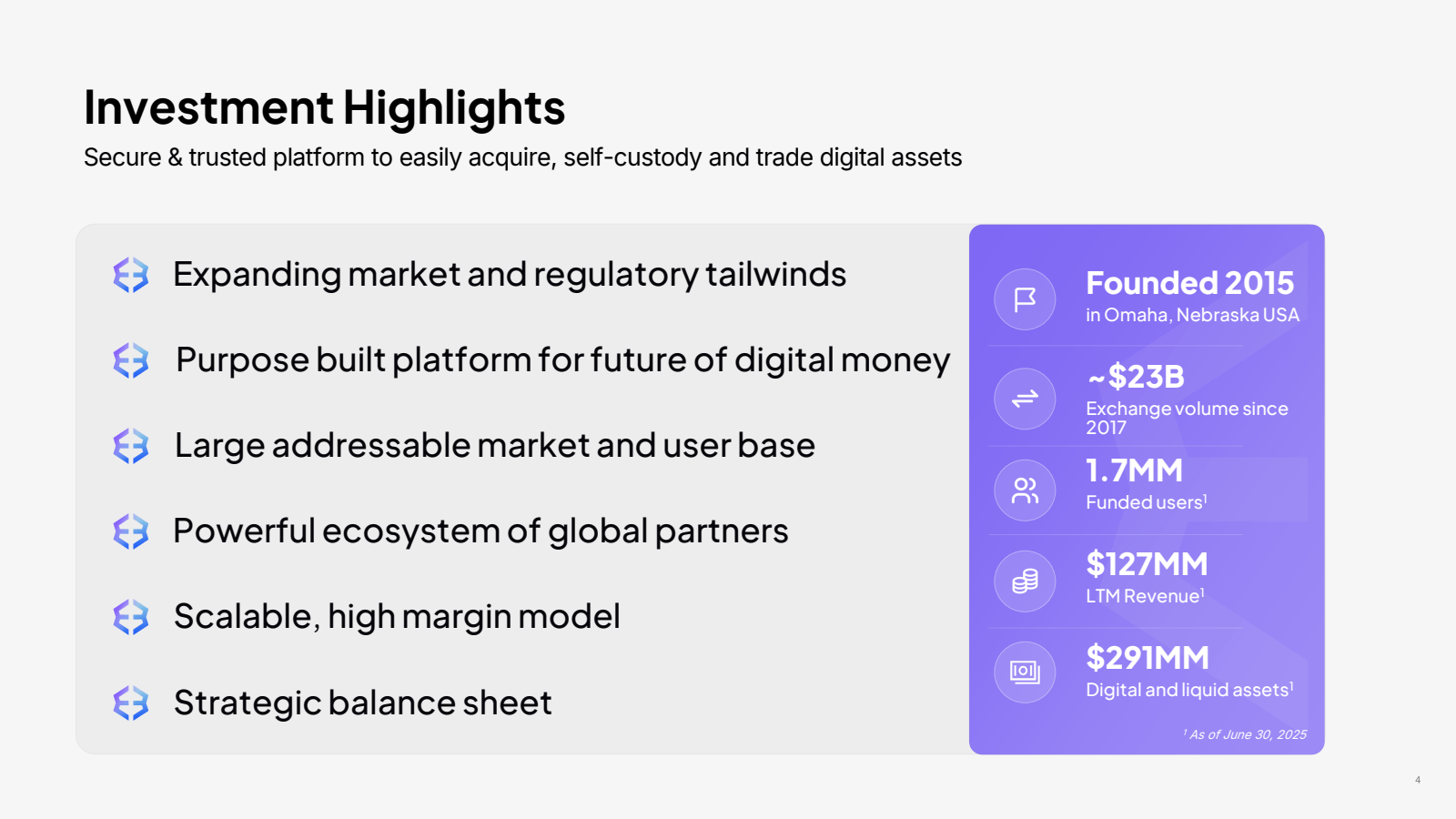 Investment Highlights

Secure & trusted platform to easily acquire, self-custody and trade digital assets

Expanding market and regulatory tailwinds

Purpose built platform for future of digital money

Large addressable market and user base

Powerful ecosystem of global partners

Scalable, high margin model

Strategic balance sheet

Founded 2015
in Omaha, Nebraska USA

~$23B
Exchange volume since 2017

1.7MM
Funded users$^1$

$127MM
LTM Revenue$^1$

$291MM
Digital and liquid assets$^1$

$^1$ As of June 30, 2025

4